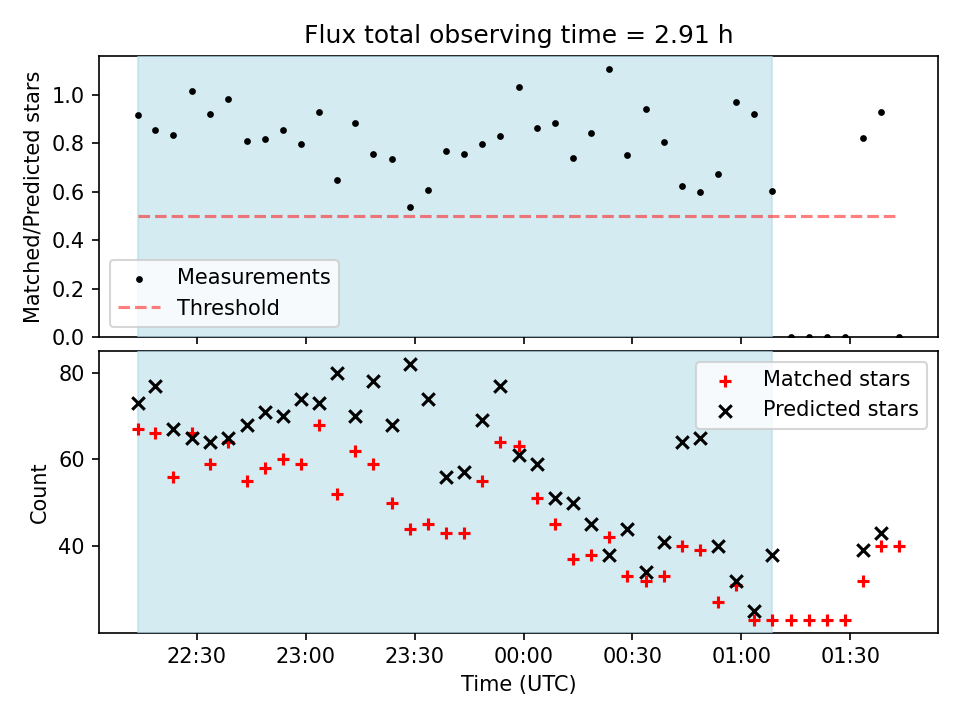 Flux total observing time = 2.91 h

Matched/Predicted stars

1.0
0.8
0.6
0.4
0.2
0.0

Measurements
Threshold

Count

80
60
40

Matched stars
Predicted stars

22:30
23:00
23:30
00:00
00:30
01:00
01:30

Time (UTC)